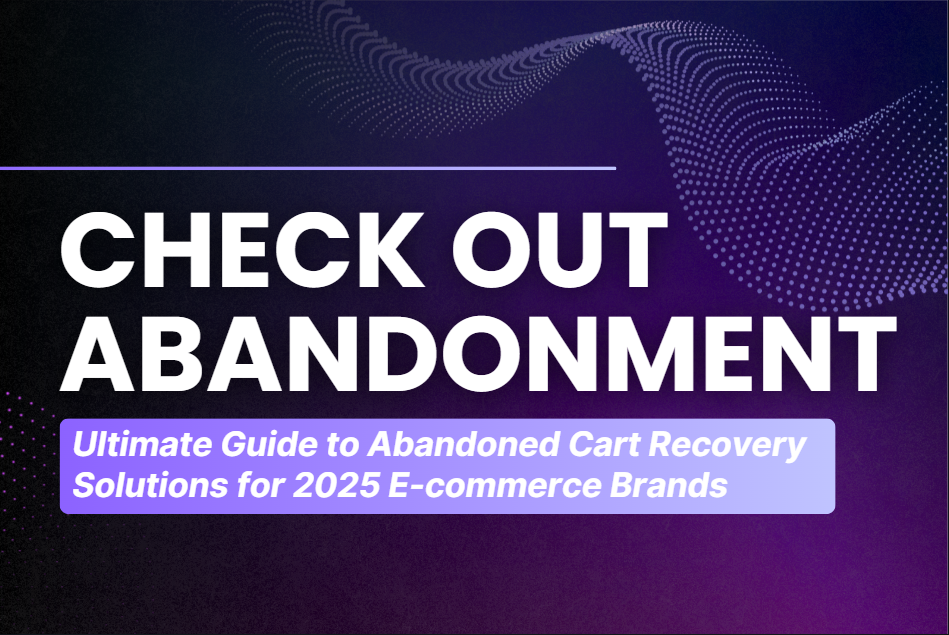 CHECK OUT ABANDONMENT

Ultimate Guide to Abandoned Cart Recovery Solutions for 2025 E-commerce Brands